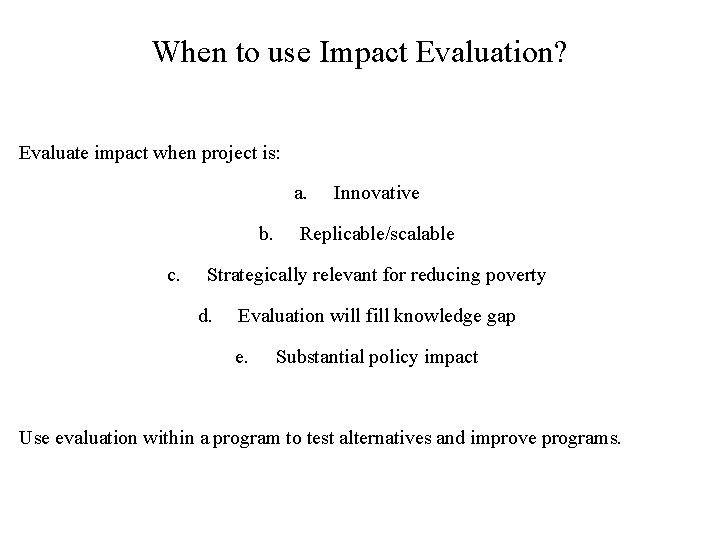 When to use Impact Evaluation?

Evaluate impact when project is:

a. Innovative

b. Replicable/scalable

c. Strategically relevant for reducing poverty

d. Evaluation will fill knowledge gap

e. Substantial policy impact

Use evaluation within a program to test alternatives and improve programs.